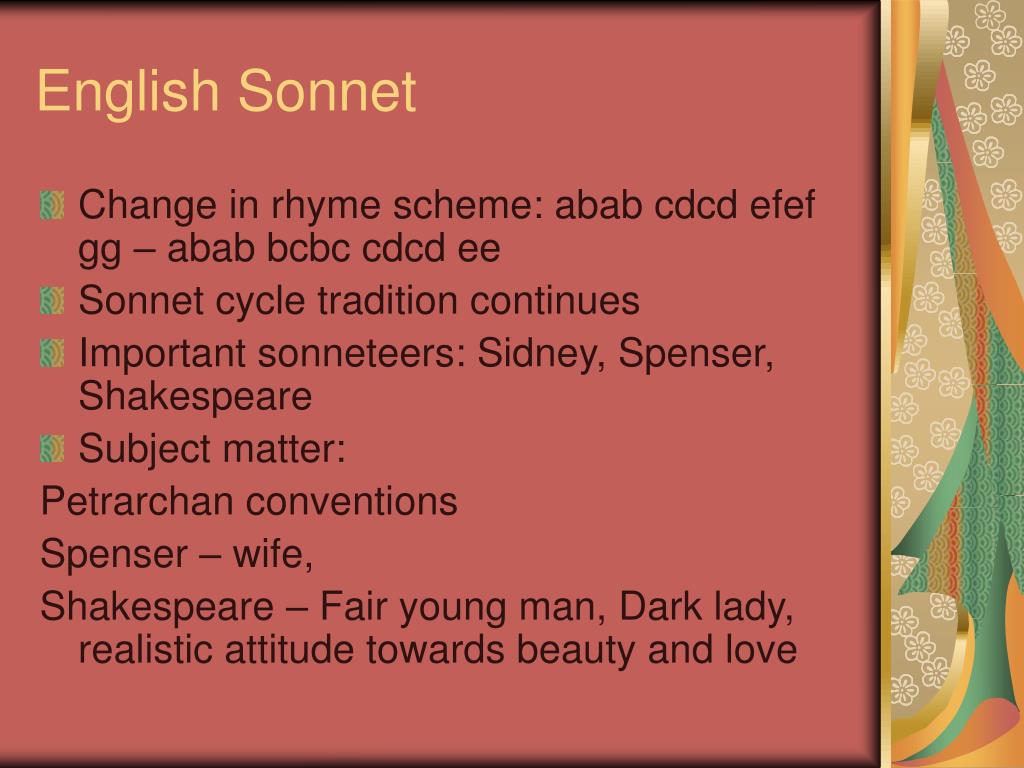 English Sonnet

Change in rhyme scheme: abab cdcd efef gg – abab bcbc cdcd ee

Sonnet cycle tradition continues

Important sonneteers: Sidney, Spenser, Shakespeare

Subject matter:

Petrarchan conventions

Spenser – wife,

Shakespeare – Fair young man, Dark lady, realistic attitude towards beauty and love